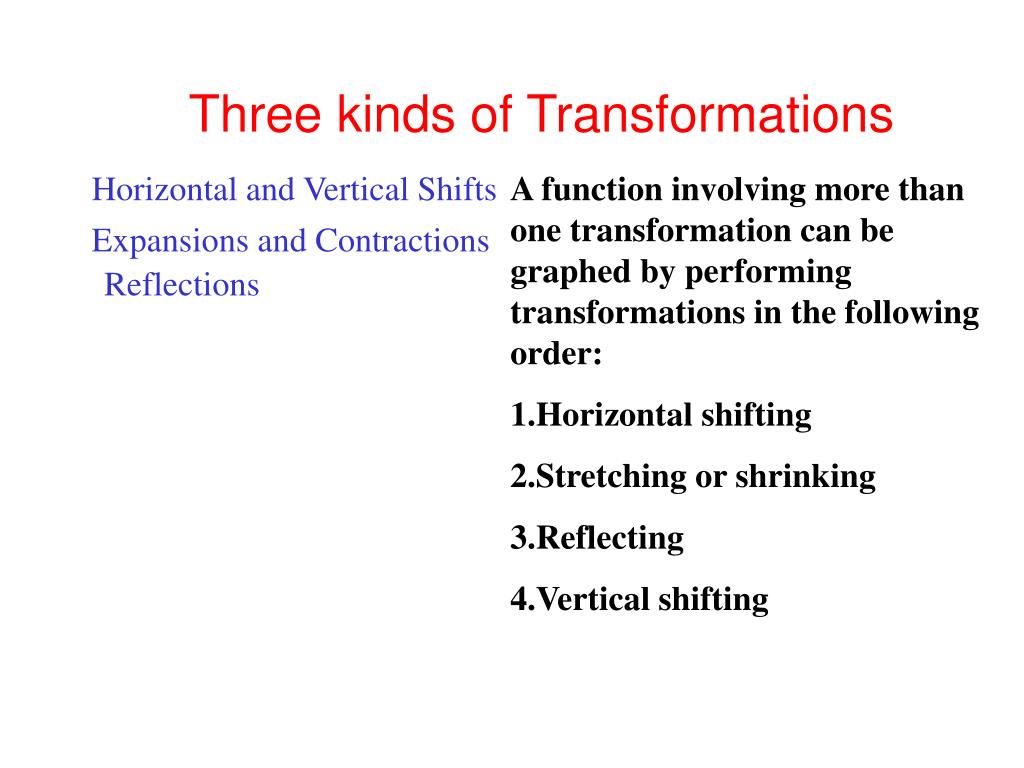 Three kinds of Transformations

Horizontal and Vertical Shifts
Expansions and Contractions
Reflections

A function involving more than one transformation can be graphed by performing transformations in the following order:

1.Horizontal shifting

2.Stretching or shrinking

3.Reflecting

4.Vertical shifting